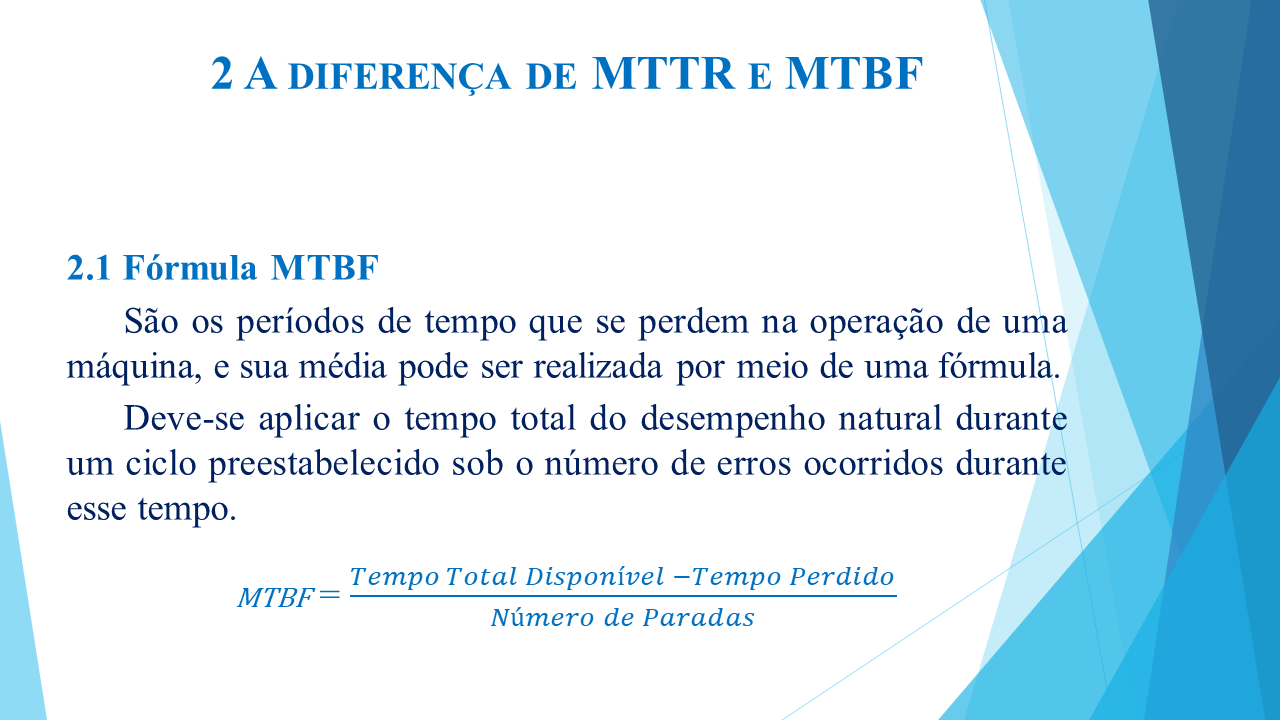 2 A DIFERENÇA DE MTTR E MTBF

2.1 Fórmula MTBF

São os períodos de tempo que se perdem na operação de uma máquina, e sua média pode ser realizada por meio de uma fórmula.

Deve-se aplicar o tempo total do desempenho natural durante um ciclo preestabelecido sob o número de erros ocorridos durante esse tempo.

$MTBF = \frac{Tempo\ Total\ Disponível - Tempo\ Perdido}{Número\ de\ Paradas}$